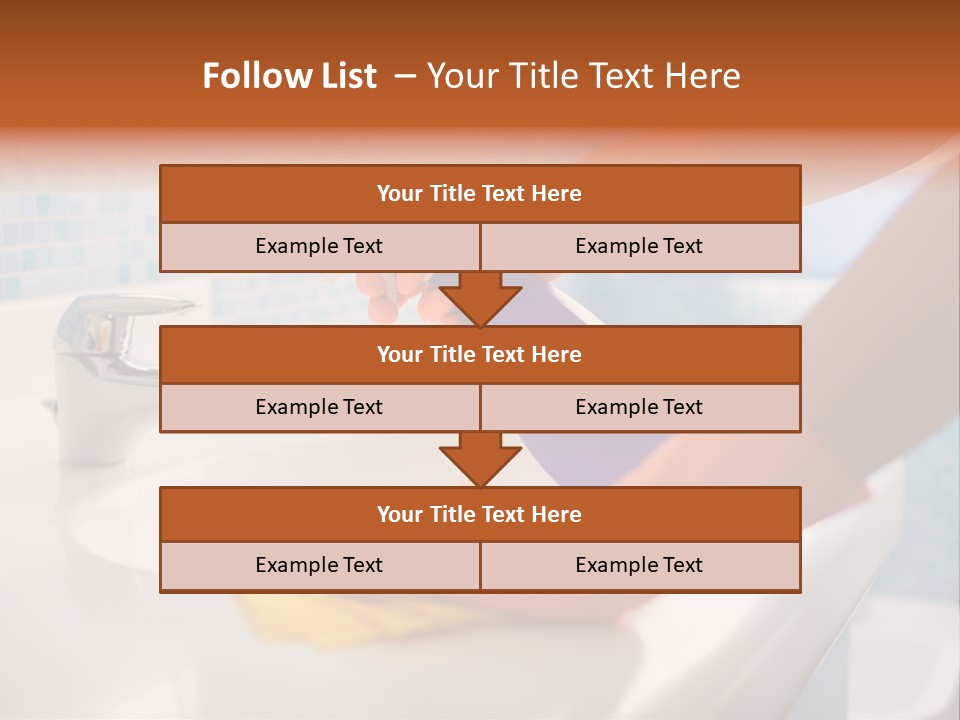 Follow List – Your Title Text Here

| Your Title Text Here | |
|---|---|
| Example Text | Example Text |

| Your Title Text Here | |
|---|---|
| Example Text | Example Text |

| Your Title Text Here | |
|---|---|
| Example Text | Example Text |